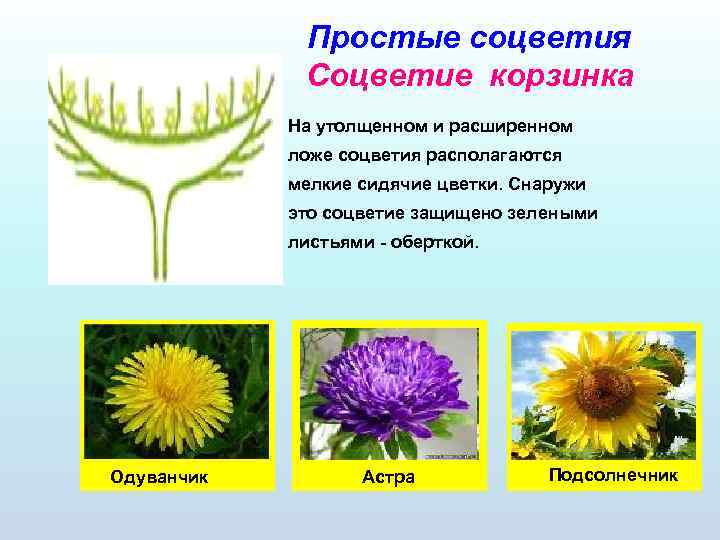 Простые соцветия
Соцветие корзинка

На утолщенном и расширенном ложе соцветия располагаются мелкие сидячие цветки. Снаружи это соцветие защищено зелеными листьями - оберткой.

Одуванчик

Астра

Подсолнечник